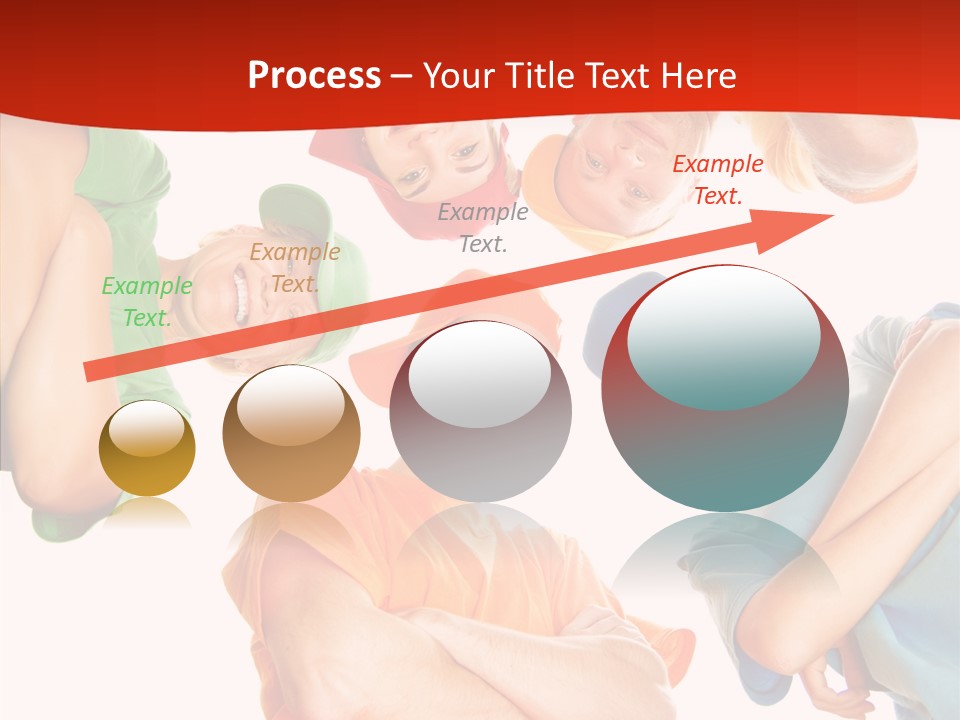 Process – Your Title Text Here

Example Text.

Example Text.

Example Text.

Example Text.